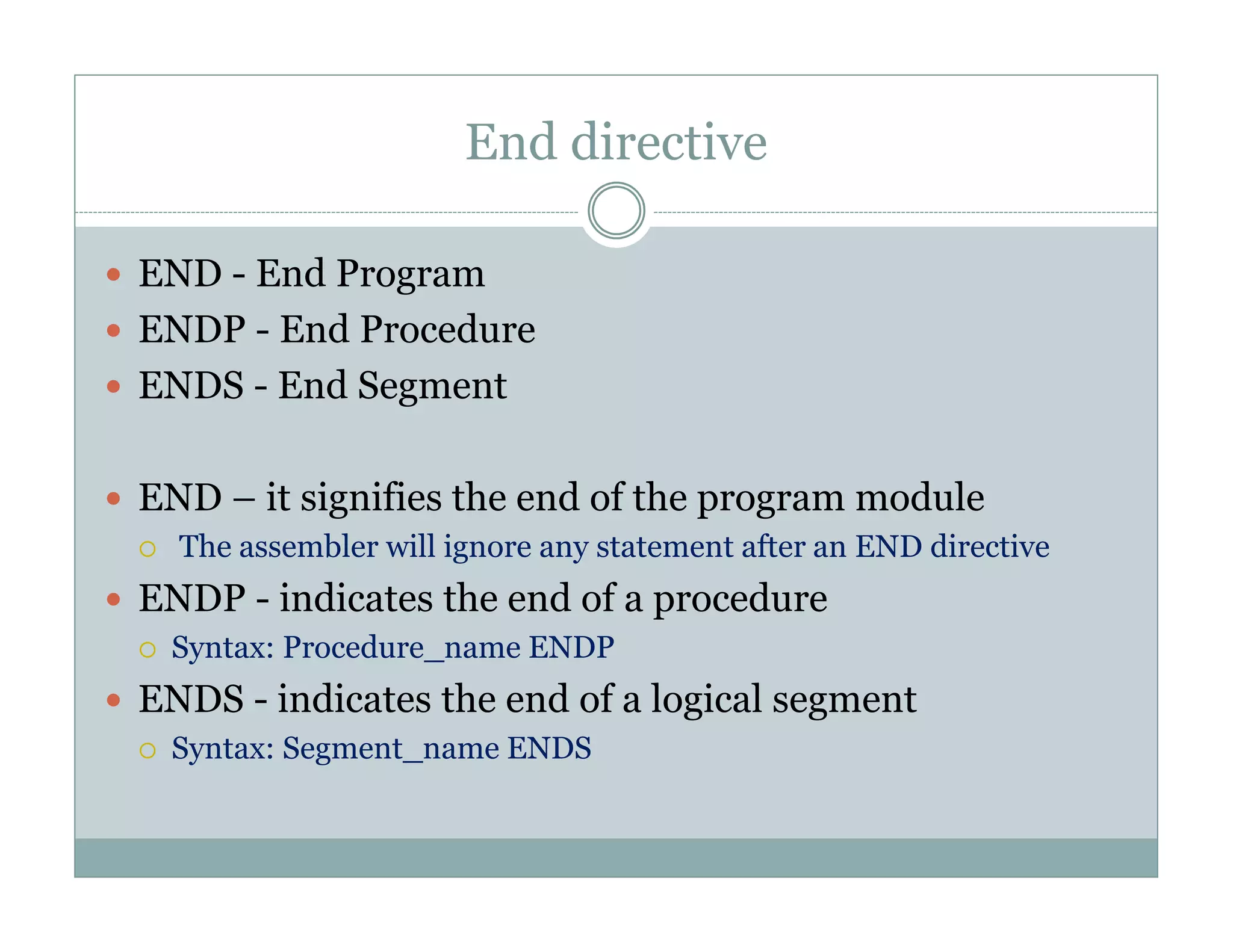 End directive

- END - End Program
- ENDP - End Procedure
- ENDS - End Segment

- END – it signifies the end of the program module
  - The assembler will ignore any statement after an END directive
- ENDP - indicates the end of a procedure
  - Syntax: Procedure_name ENDP
- ENDS - indicates the end of a logical segment
  - Syntax: Segment_name ENDS